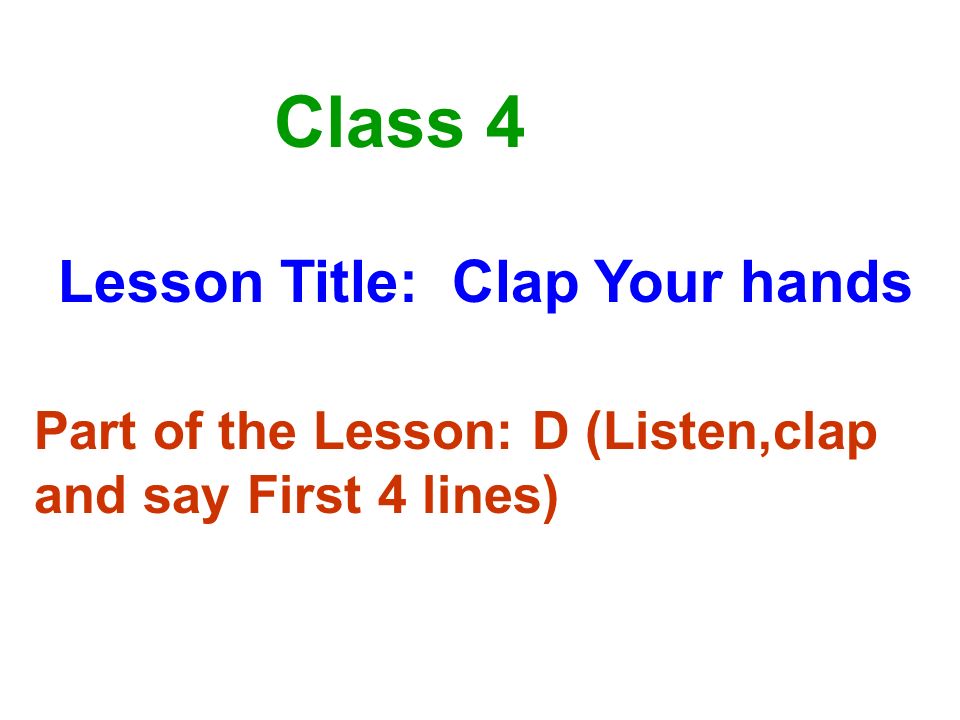 Class 4

Lesson Title: Clap Your hands

Part of the Lesson: D (Listen,clap and say First 4 lines)